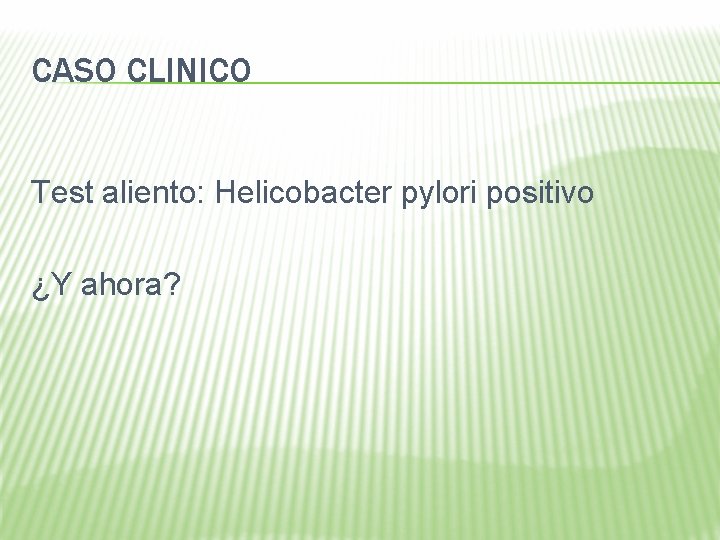 CASO CLINICO

Test aliento: Helicobacter pylori positivo

¿Y ahora?